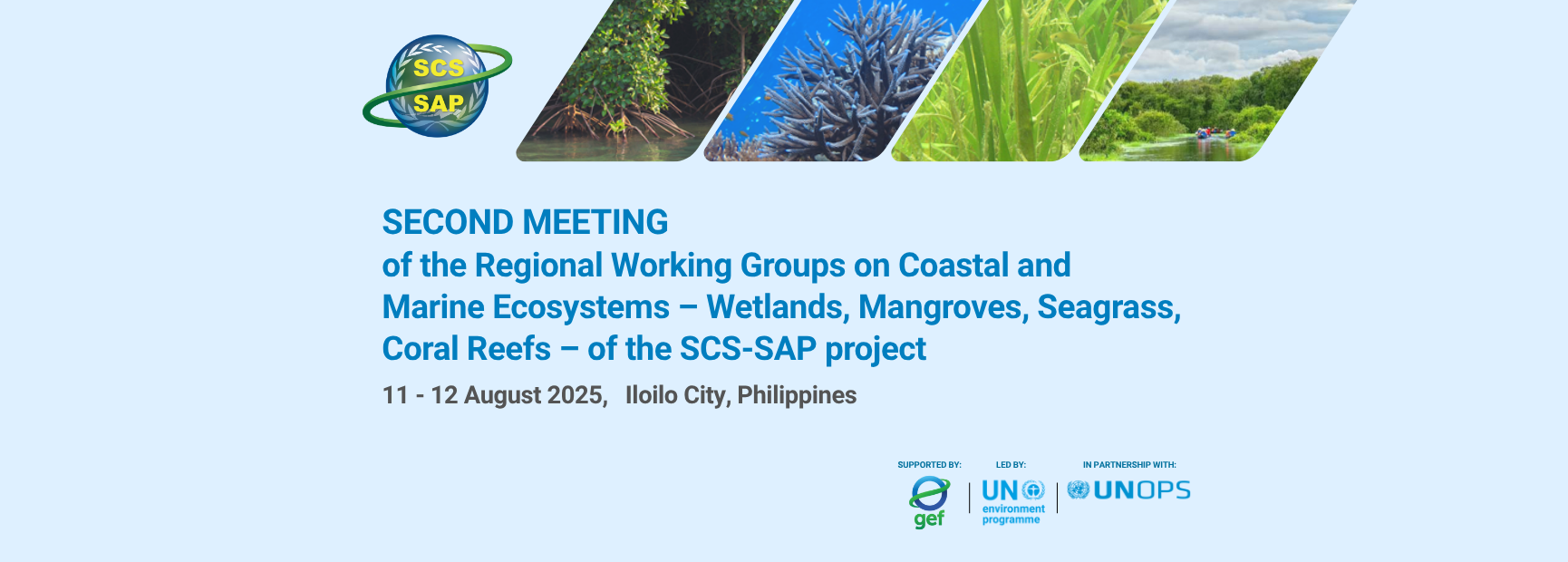 SCS
SAP

SECOND MEETING
of the Regional Working Groups on Coastal and Marine Ecosystems – Wetlands, Mangroves, Seagrass, Coral Reefs – of the SCS-SAP project

11 - 12 August 2025, Iloilo City, Philippines

SUPPORTED BY:
gef

LED BY:
UN environment programme

IN PARTNERSHIP WITH:
UNOPS